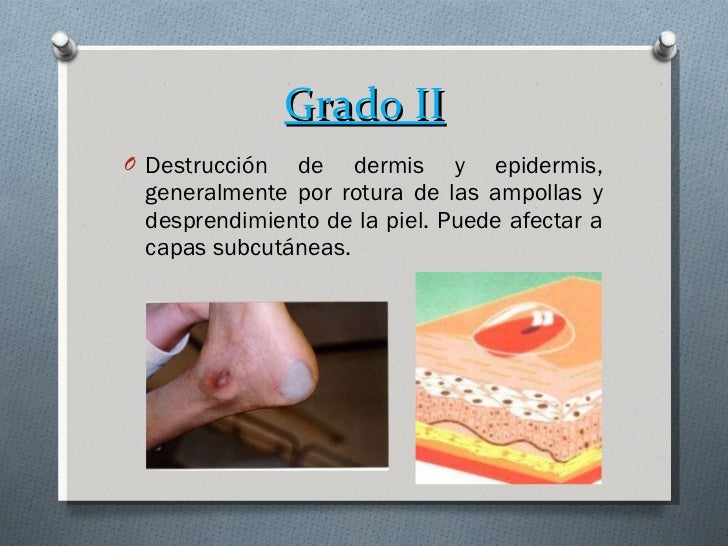 Grado II

O Destrucción de dermis y epidermis, generalmente por rotura de las ampollas y desprendimiento de la piel. Puede afectar a capas subcutáneas.